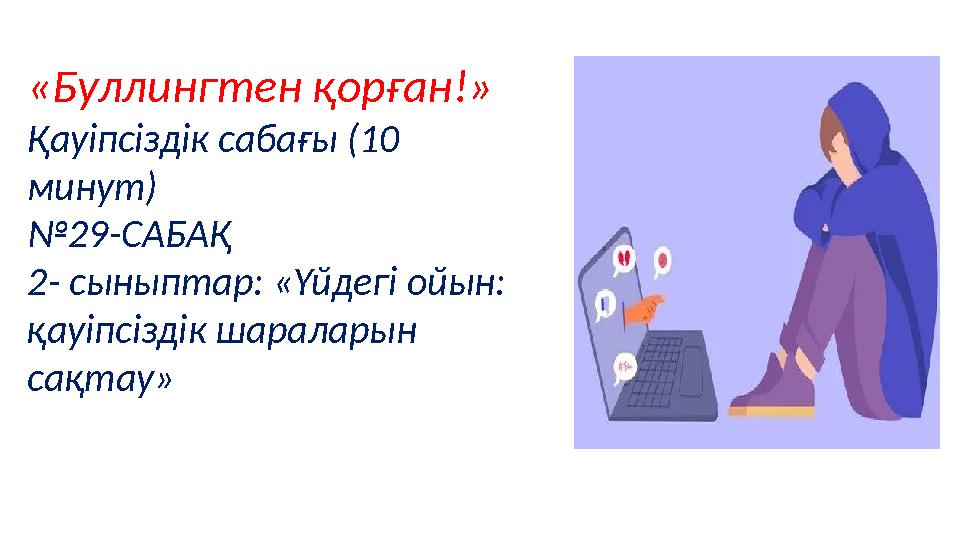 «Буллингтен қорған!»
Қауіпсіздік сабағы (10 минут)
№29-САБАҚ
2- сыныптар: «Үйдегі ойын: қауіпсіздік шараларын сақтау»